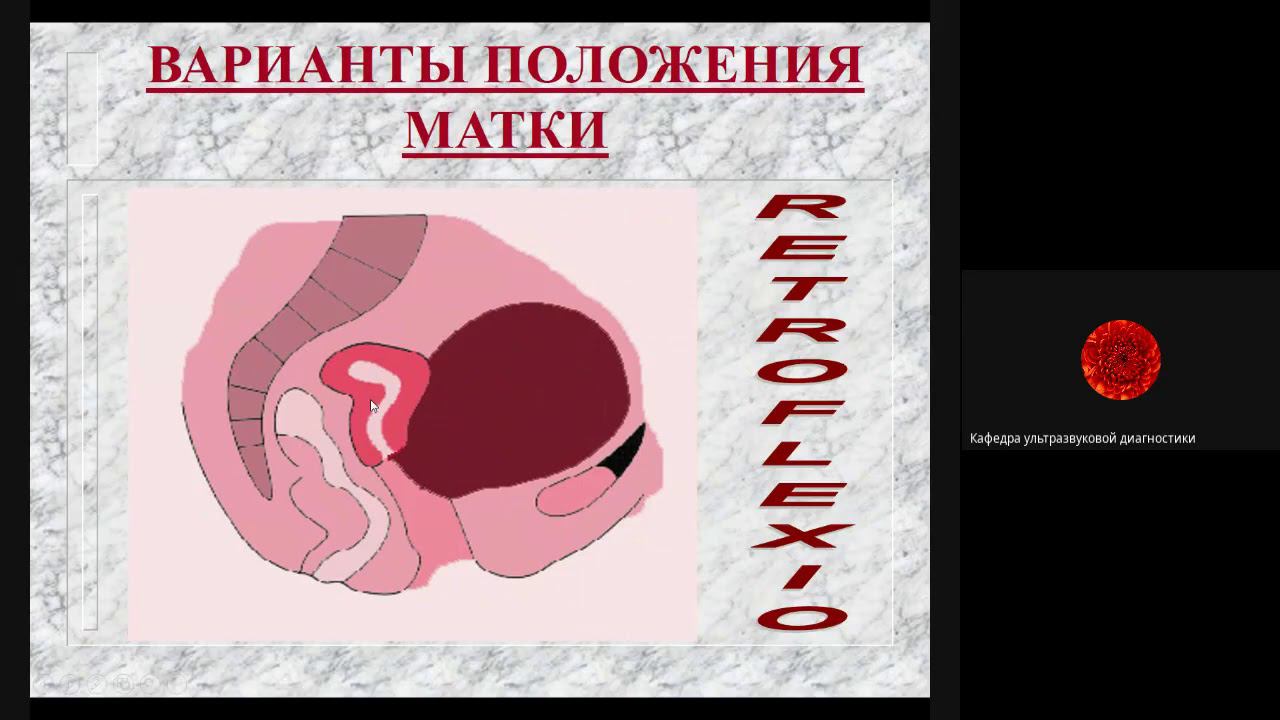 ВАРИАНТЫ ПОЛОЖЕНИЯ МАТКИ

RETROFLEXIO

Кафедра ультразвуковой диагностики